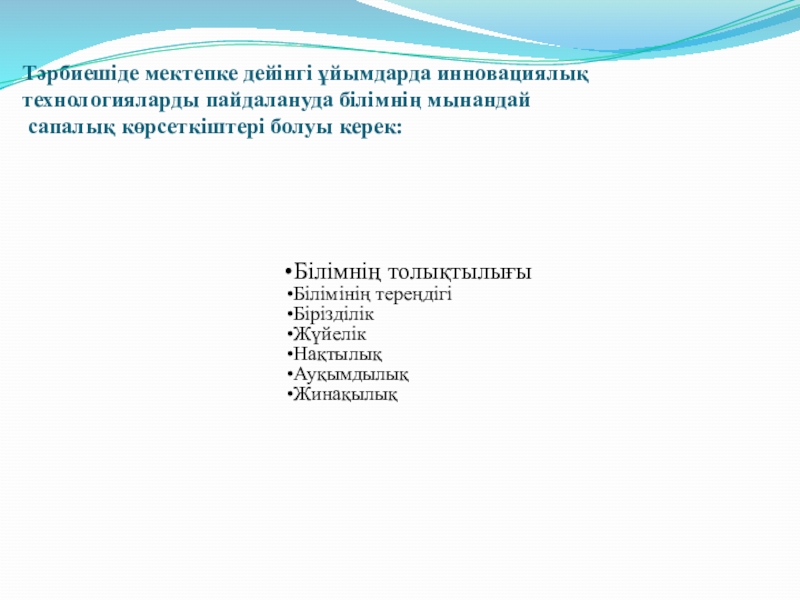 Тәрбиешіде мектепке дейінгі ұйымдарда инновациялық технологияларды пайдалануда білімнің мынандай сапалық көрсеткіштері болуы керек:

•Білімнің толықтылығы
•Білімінің тереңдігі
•Бірізділік
•Жүйелік
•Нақтылық
•Ауқымдылық
•Жинақылық